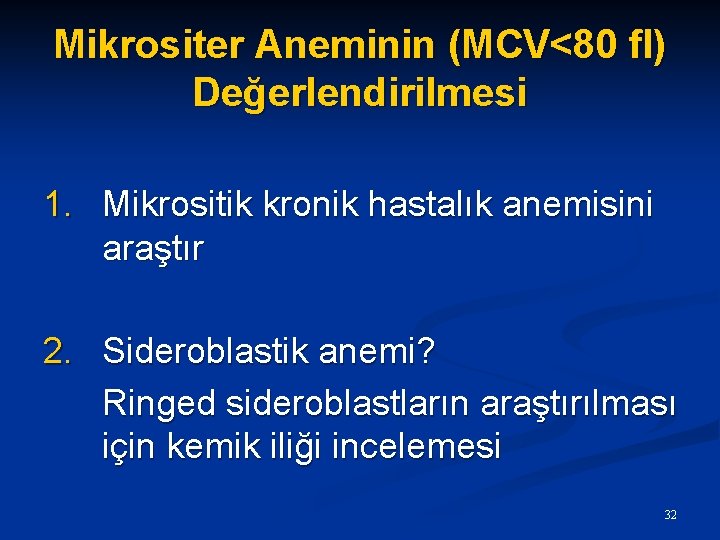 Mikrositer Aneminin (MCV<80 fl) Değerlendirilmesi

1. Mikrositik kronik hastalık anemisini araştır

2. Sideroblastik anemi?

Ringed sideroblastların araştırılması için kemik iliği incelemesi

32